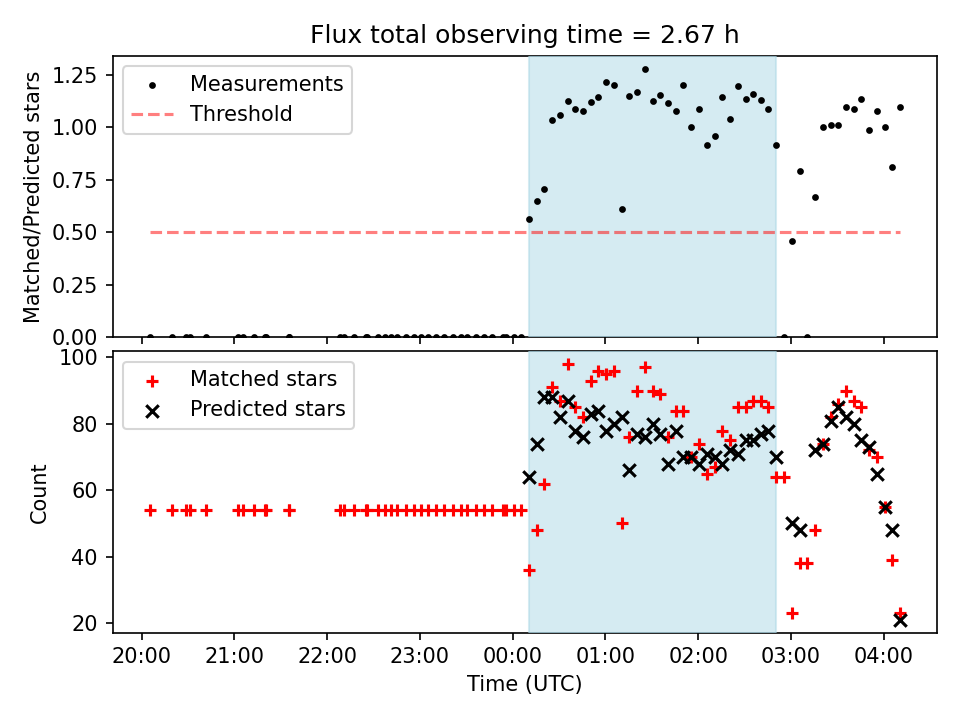 Flux total observing time = 2.67 h

Matched/Predicted stars

1.25
1.00
0.75
0.50
0.25
0.00

Measurements
Threshold

Count

100
80
60
40
20

Matched stars
Predicted stars

20:00 21:00 22:00 23:00 00:00 01:00 02:00 03:00 04:00

Time (UTC)